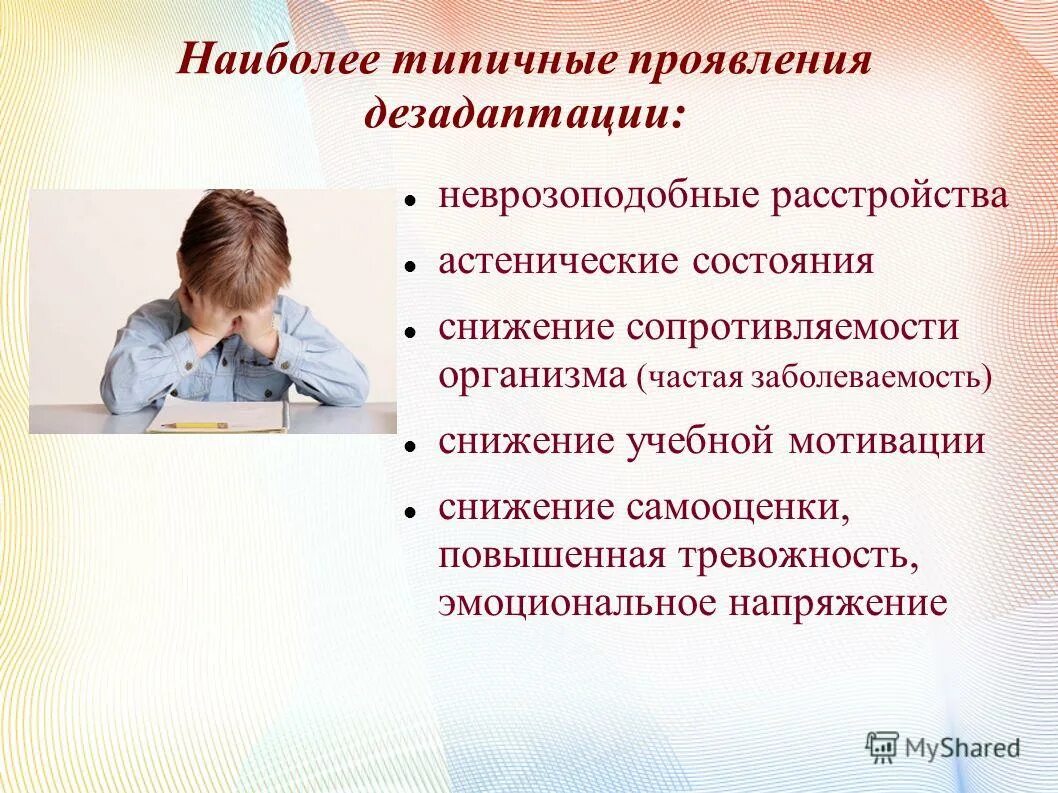 Наиболее типичные проявления дезадаптации:

- неврозоподобные расстройства
- астенические состояния
- снижение сопротивляемости организма (частая заболеваемость)
- снижение учебной мотивации
- снижение самооценки, повышенная тревожность, эмоциональное напряжение

MyShared